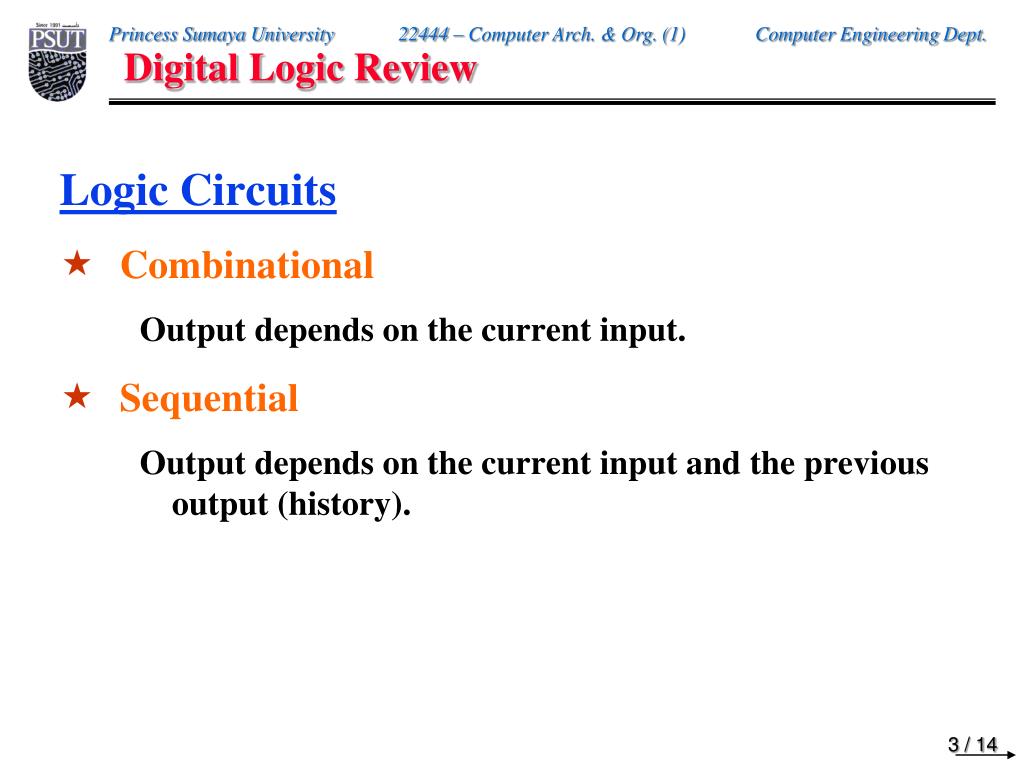 Since 1991
PSUT

Princess Sumaya University    22444 – Computer Arch. & Org. (1)    Computer Engineering Dept.

Digital Logic Review

Logic Circuits

★ Combinational

Output depends on the current input.

★ Sequential

Output depends on the current input and the previous output (history).

3 / 14